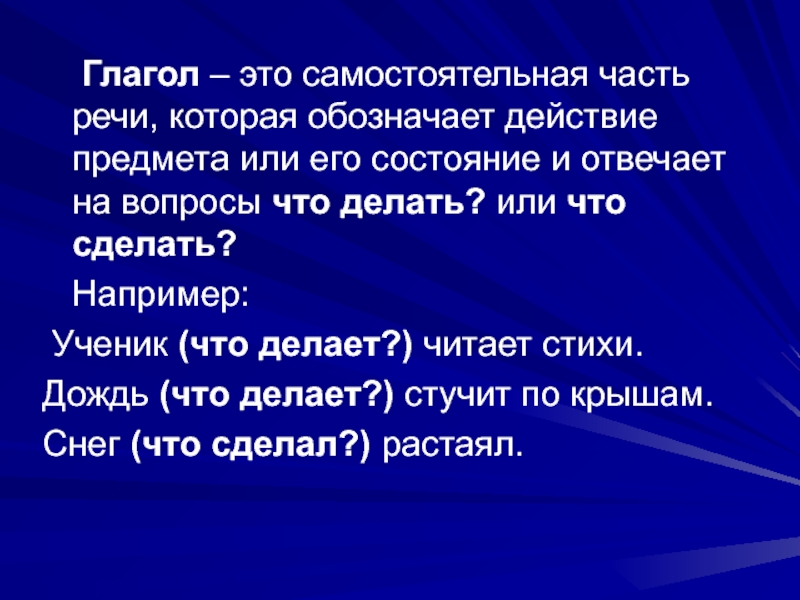 Глагол – это самостоятельная часть речи, которая обозначает действие предмета или его состояние и отвечает на вопросы что делать? или что сделать?

Например:

Ученик (что делает?) читает стихи.

Дождь (что делает?) стучит по крышам.

Снег (что сделал?) растаял.